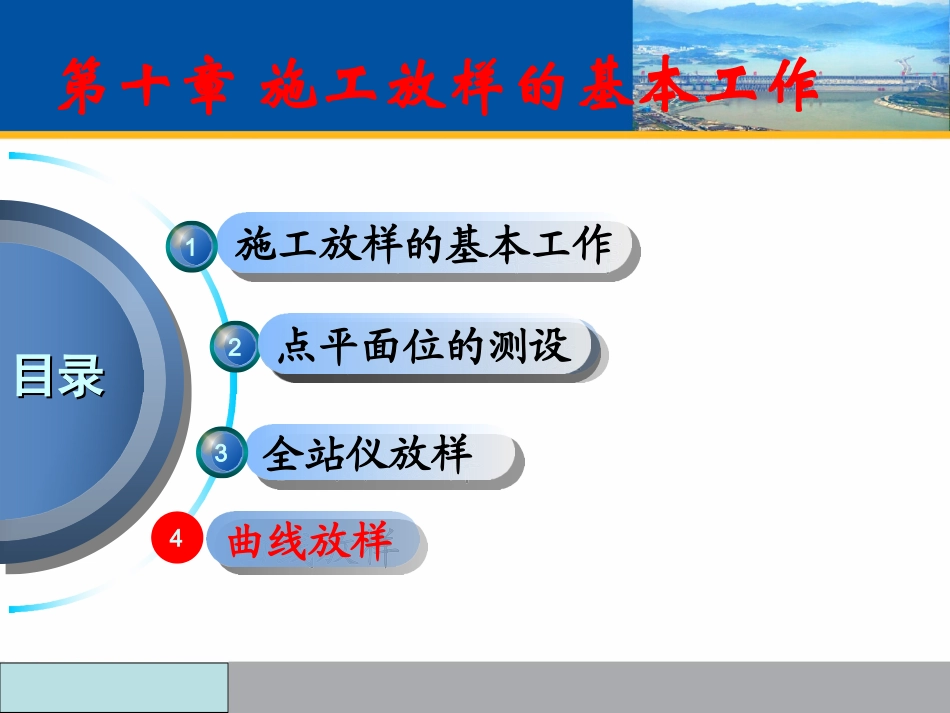 第十章 施工放样的基本工作

目录

1 施工放样的基本工作

2 点平面位的测设

3 全站仪放样

4 曲线放样